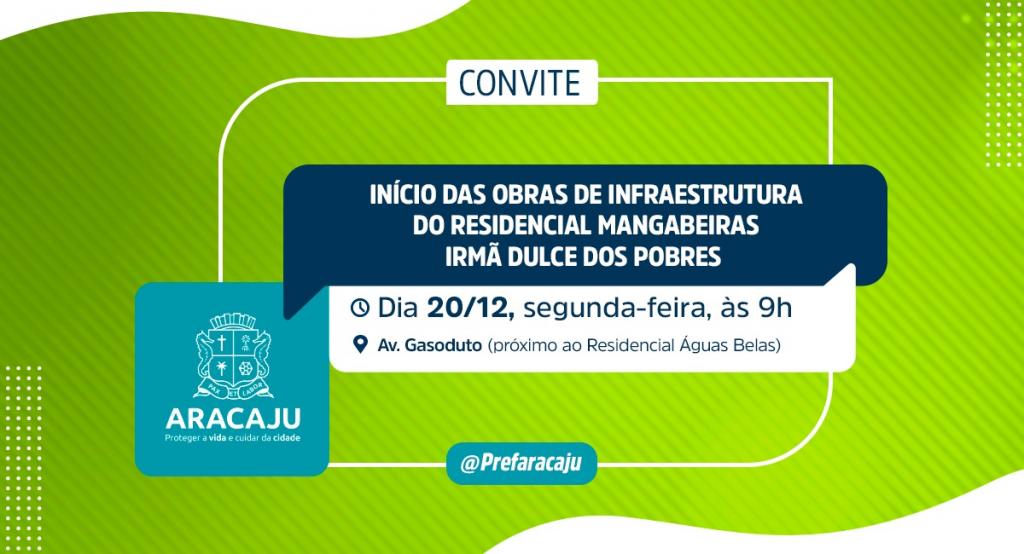 CONVITE

INÍCIO DAS OBRAS DE INFRAESTRUTURA DO RESIDENCIAL MANGABEIRAS IRMÃ DULCE DOS POBRES

Dia 20/12, segunda-feira, às 9h

Av. Gasoduto (próximo ao Residencial Águas Belas)

PAX ET LABOR

ARACAJU
Proteger a vida e cuidar da cidade

@Prefaracaju